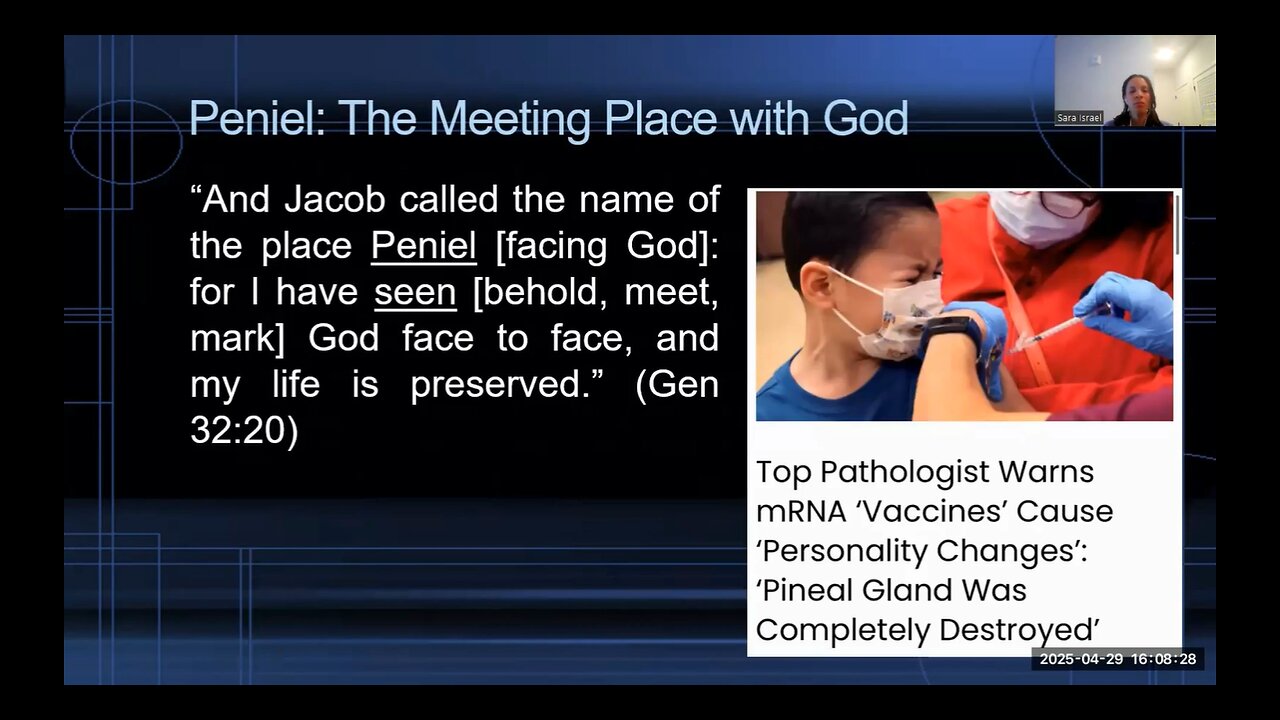 Sara Israel

Peniel: The Meeting Place with God

“And Jacob called the name of the place Peniel [facing God]: for I have seen [behold, meet, mark] God face to face, and my life is preserved.” (Gen 32:20)

Top Pathologist Warns mRNA ‘Vaccines’ Cause ‘Personality Changes’: ‘Pineal Gland Was Completely Destroyed’

2025-04-29 16:08:28